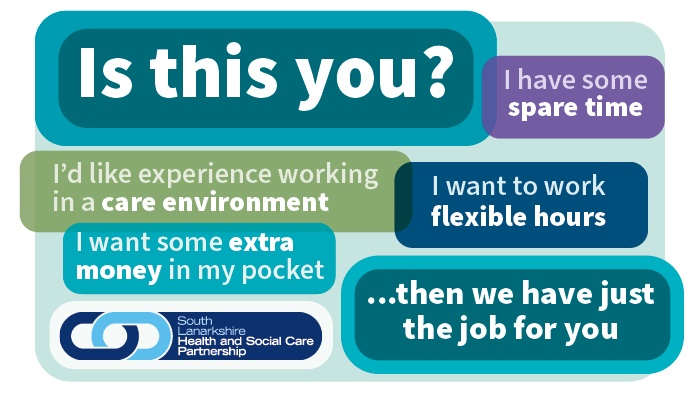 Is this you?

I have some spare time

I'd like experience working in a care environment

I want to work flexible hours

I want some extra money in my pocket

...then we have just the job for you

South Lanarkshire Health and Social Care Partnership